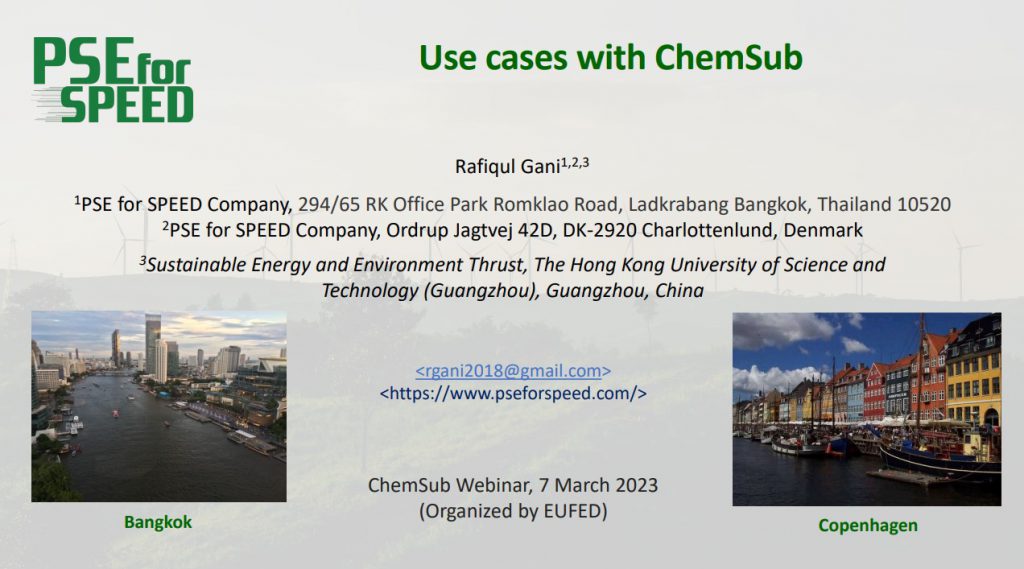 PSE for SPEED

Use cases with ChemSub

Rafiqul Gani$^{1,2,3}$

$^1$PSE for SPEED Company, 294/65 RK Office Park Romklao Road, Ladkrabang Bangkok, Thailand 10520
$^2$PSE for SPEED Company, Ordrup Jagtvej 42D, DK-2920 Charlottenlund, Denmark

$^3$Sustainable Energy and Environment Thrust, The Hong Kong University of Science and Technology (Guangzhou), Guangzhou, China

<rgani2018@gmail.com>
<https://www.pseforspeed.com/>

ChemSub Webinar, 7 March 2023
(Organized by EUFED)

Bangkok

Copenhagen